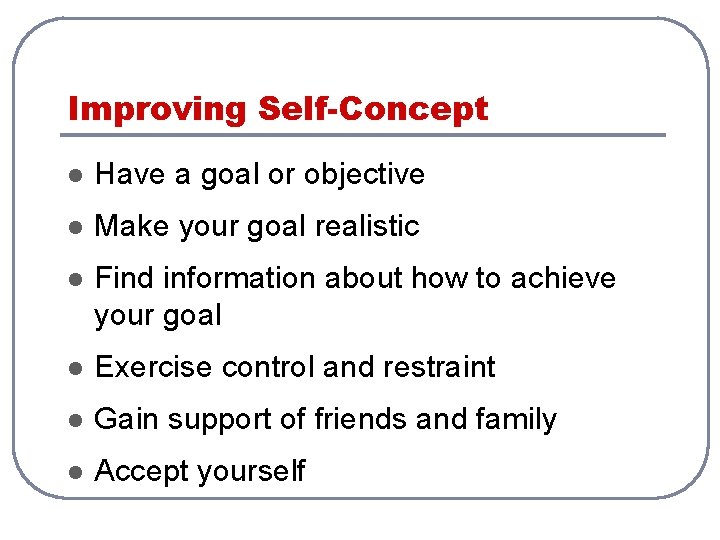 Improving Self-Concept

- Have a goal or objective
- Make your goal realistic
- Find information about how to achieve your goal
- Exercise control and restraint
- Gain support of friends and family
- Accept yourself